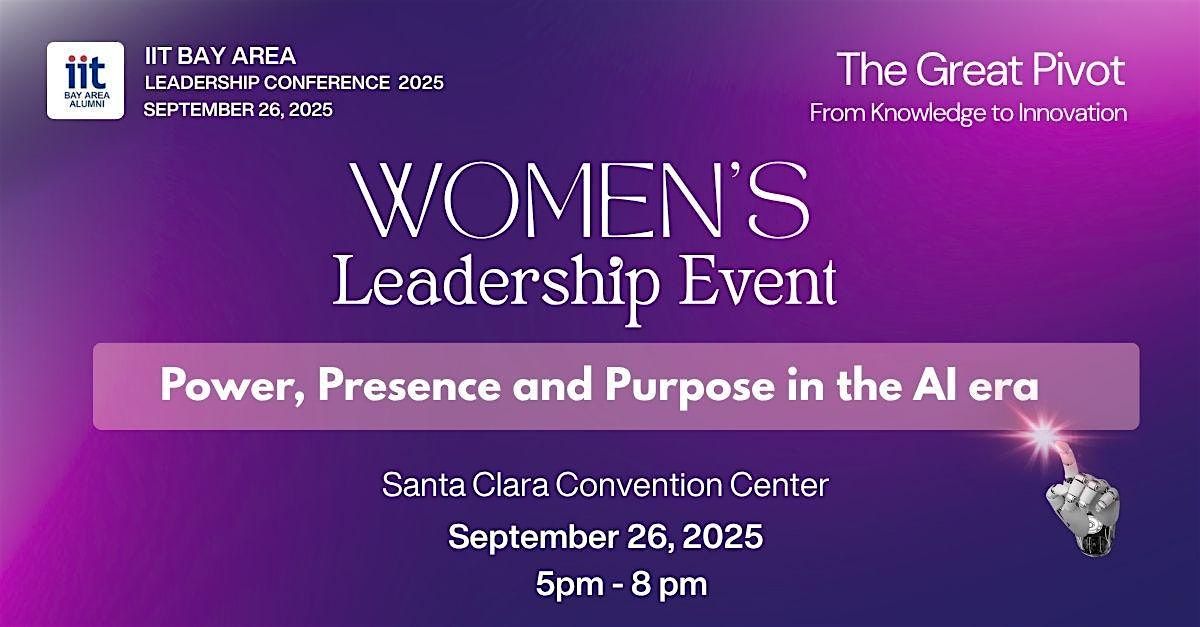 iit
BAY AREA ALUMNI

IIT BAY AREA
LEADERSHIP CONFERENCE 2025
SEPTEMBER 26, 2025

The Great Pivot
From Knowledge to Innovation

WOMEN'S
Leadership Event

Power, Presence and Purpose in the AI era

Santa Clara Convention Center
September 26, 2025
5pm - 8 pm